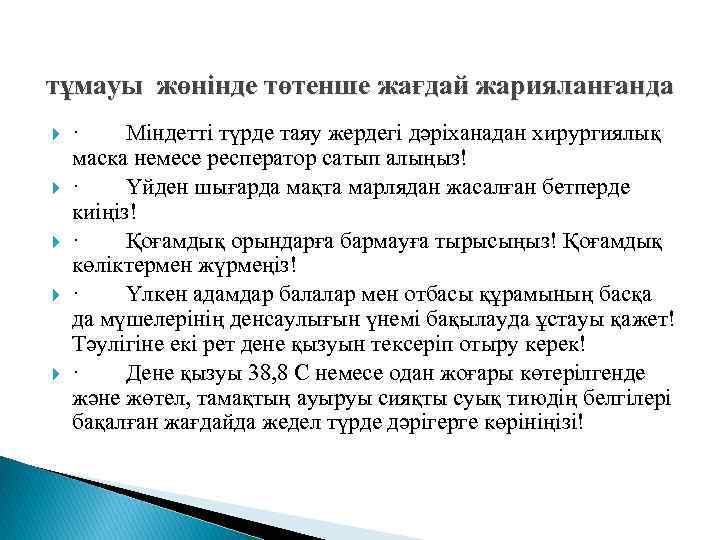 тұмауы жөнінде төтенше жағдай жарияланғанда

· Міндетті түрде таяу жердегі дәріханадан хирургиялық маска немесе респератор сатып алыңыз!

· Үйден шығарда мақта марлядан жасалған бетперде киіңіз!

· Қоғамдық орындарға бармауға тырысыңыз! Қоғамдық көліктермен жүрмеңіз!

· Үлкен адамдар балалар мен отбасы құрамының басқа да мүшелерінің денсаулығын үнемі бақылауда ұстауы қажет! Тәулігіне екі рет дене қызуын тексеріп отыру керек!

· Дене қызуы 38,8 С немесе одан жоғары көтерілгенде және жөтел, тамақтың ауыруы сияқты суық тиюдің белгілері бақалған жағдайда жедел түрде дәрігерге көрініңізі!